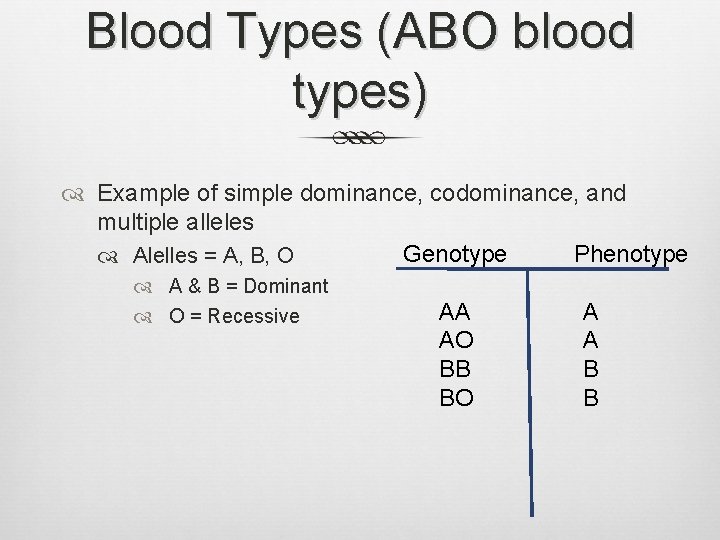 Blood Types (ABO blood types)

Example of simple dominance, codominance, and multiple alleles

Alelles = A, B, O

A & B = Dominant

O = Recessive

| Genotype | Phenotype |
|---|---|
| AA | A |
| AO | A |
| BB | B |
| BO | B |